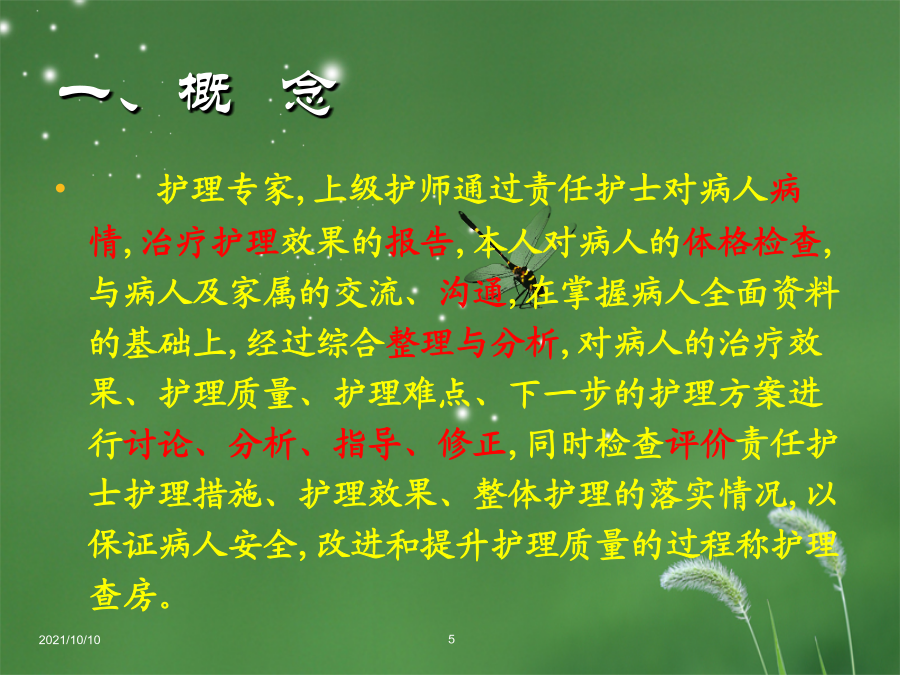 一、概　念

• 护理专家,上级护师通过责任护士对病人病情,治疗护理效果的报告,本人对病人的体格检查,与病人及家属的交流、沟通,在掌握病人全面资料的基础上,经过综合整理与分析,对病人的治疗效果、护理质量、护理难点、下一步的护理方案进行讨论、分析、指导、修正,同时检查评价责任护士护理措施、护理效果、整体护理的落实情况,以保证病人安全,改进和提升护理质量的过程称护理查房。

2021/10/10　5